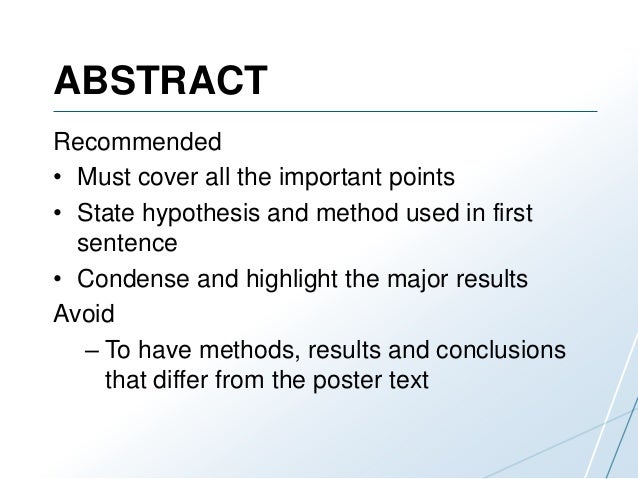 ABSTRACT

Recommended

• Must cover all the important points
• State hypothesis and method used in first sentence
• Condense and highlight the major results

Avoid

– To have methods, results and conclusions that differ from the poster text